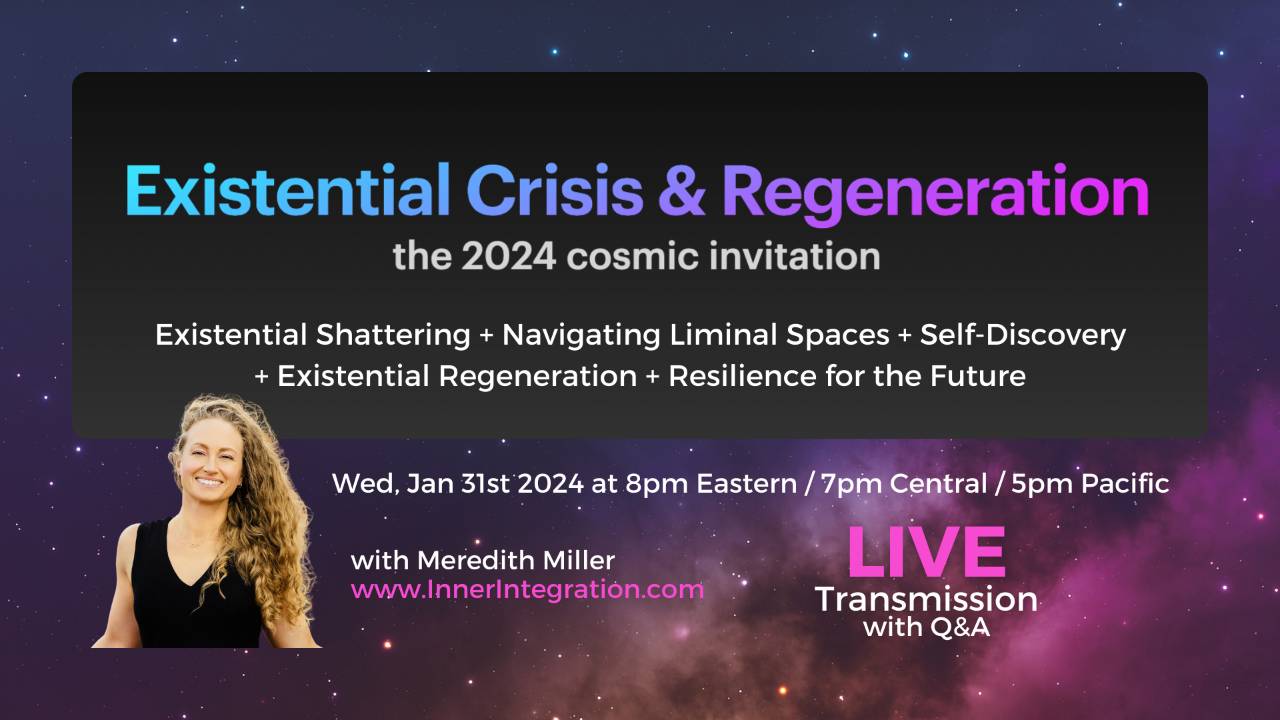 Existential Crisis & Regeneration
the 2024 cosmic invitation

Existential Shattering + Navigating Liminal Spaces + Self-Discovery + Existential Regeneration + Resilience for the Future

Wed, Jan 31st 2024 at 8pm Eastern / 7pm Central / 5pm Pacific

with Meredith Miller
www.InnerIntegration.com

LIVE
Transmission
with Q&A